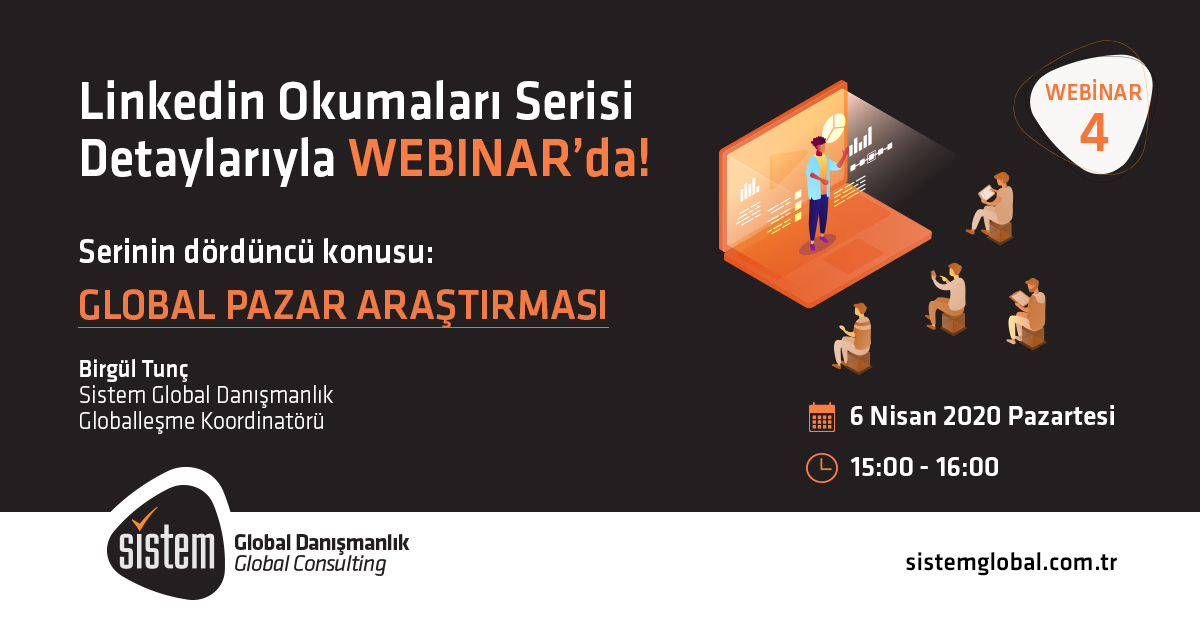 Linkedin Okumaları Serisi Detaylarıyla WEBINAR'da!

WEBİNAR 4

Serinin dördüncü konusu:

GLOBAL PAZAR ARAŞTIRMASI

Birgül Tunç
Sistem Global Danışmanlık
Globalleşme Koordinatörü

6 Nisan 2020 Pazartesi

15:00 - 16:00

sistem

Global Danışmanlık
Global Consulting

sistemglobal.com.tr